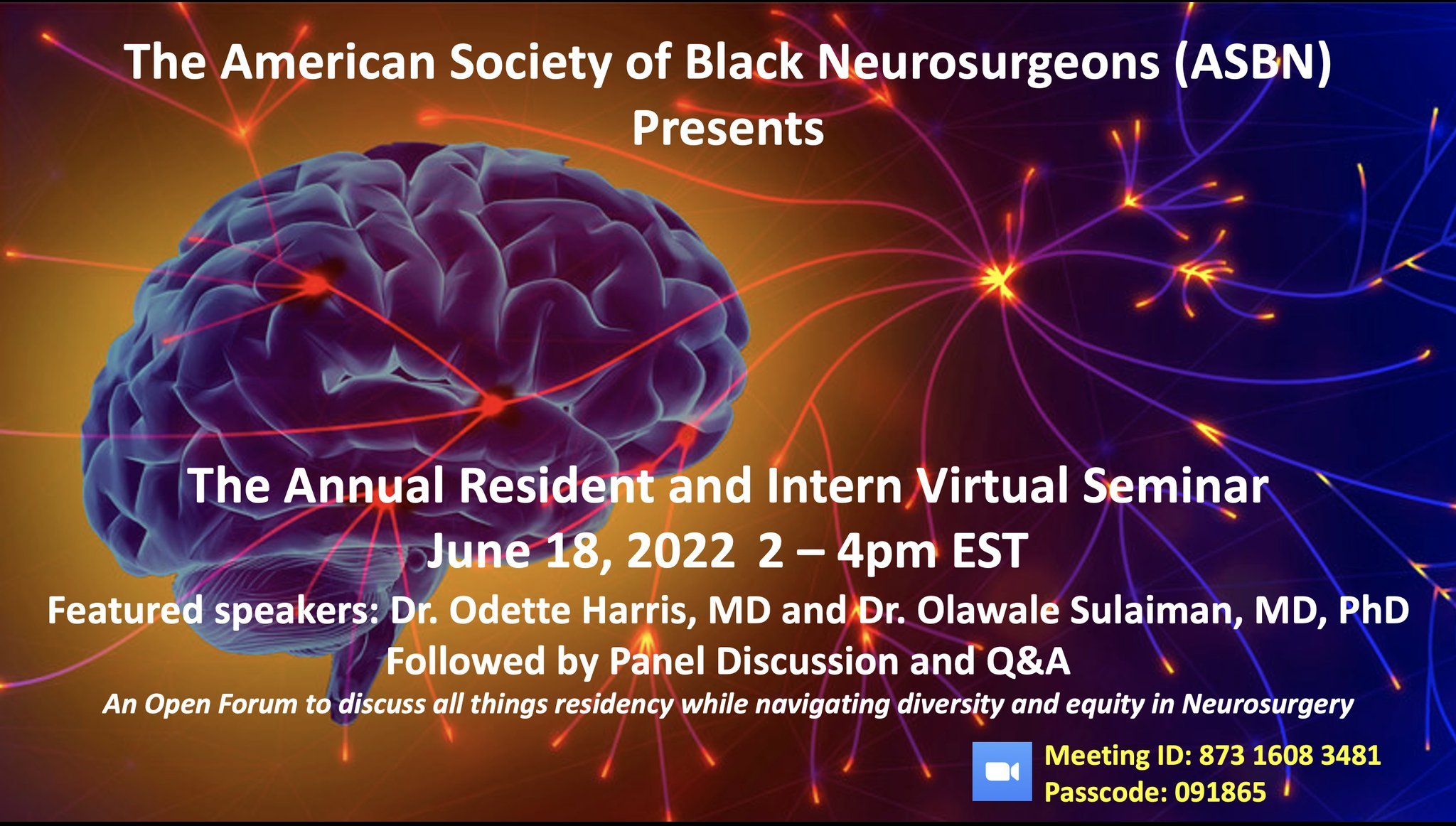 The American Society of Black Neurosurgeons (ASBN)
Presents

The Annual Resident and Intern Virtual Seminar
June 18, 2022 2 – 4pm EST
Featured speakers: Dr. Odette Harris, MD and Dr. Olawale Sulaiman, MD, PhD
Followed by Panel Discussion and Q&A
An Open Forum to discuss all things residency while navigating diversity and equity in Neurosurgery

Meeting ID: 873 1608 3481
Passcode: 091865